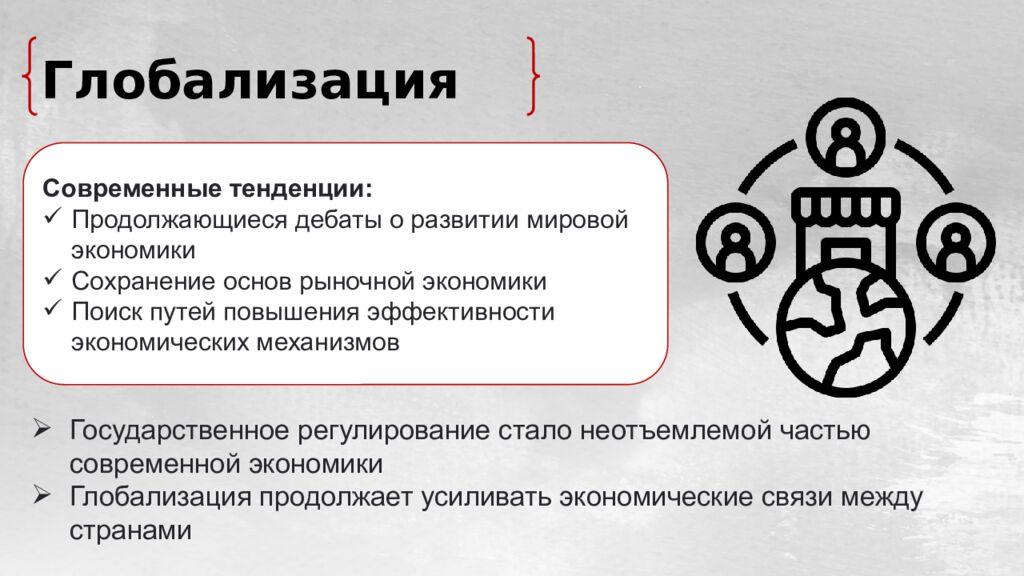 Глобализация

Современные тенденции:
✓ Продолжающиеся дебаты о развитии мировой экономики
✓ Сохранение основ рыночной экономики
✓ Поиск путей повышения эффективности экономических механизмов

➢ Государственное регулирование стало неотъемлемой частью современной экономики
➢ Глобализация продолжает усиливать экономические связи между странами